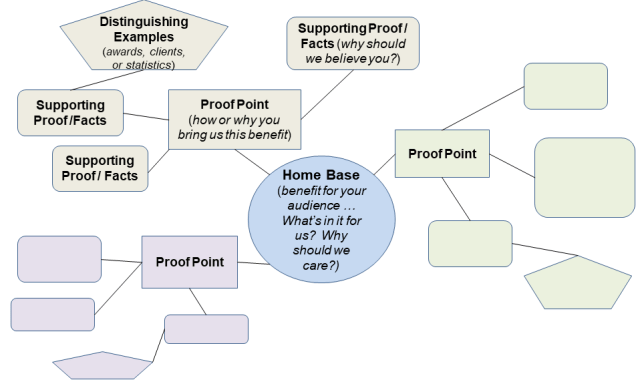 Distinguishing Examples
(awards, clients, or statistics)

Supporting Proof / Facts (why should we believe you?)

Supporting Proof /Facts

Proof Point
(how or why you bring us this benefit)

Supporting Proof / Facts

Home Base
(benefit for your audience … What's in it for us? Why should we care?)

Proof Point

Proof Point